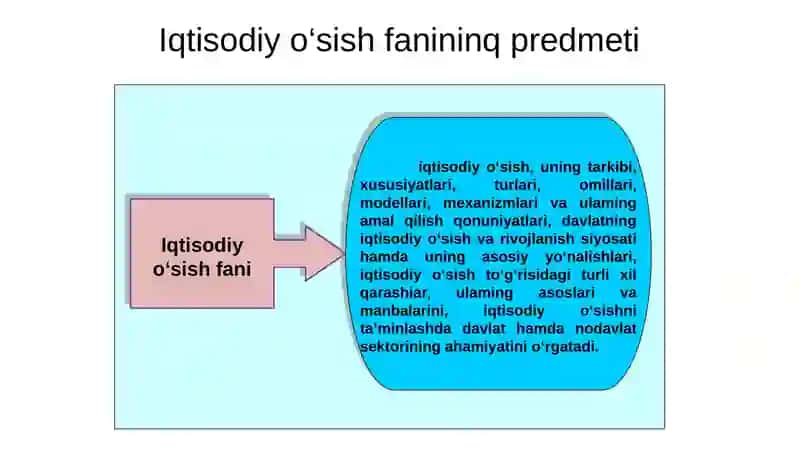 Iqtisodiy o‘sish fanininq predmeti

Iqtisodiy o‘sish fani

iqtisodiy o‘sish, uning tarkibi, xususiyatlari, turlari, omillari, modellari, mexanizmlari va ulaming amal qilish qonuniyatlari, davlatning iqtisodiy o‘sish va rivojlanish siyosati hamda uning asosiy yo‘nalishlari, iqtisodiy o‘sish to‘g‘risidagi turli xil qarashlar, ulaming asoslari va manbalarini, iqtisodiy o‘sishni ta’minlashda davlat hamda nodavlat sektorining ahamiyatini o‘rgatadi.